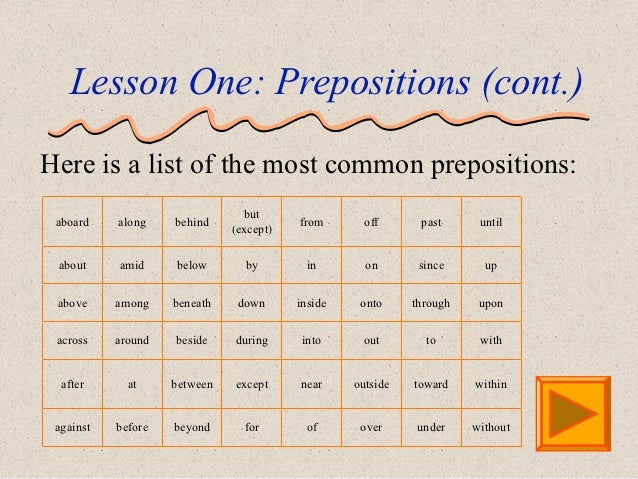 Lesson One: Prepositions (cont.)

Here is a list of the most common prepositions:

| aboard | along | behind | but (except) | from | off | past | until |
|---|---|---|---|---|---|---|---|
| about | amid | below | by | in | on | since | up |
| above | among | beneath | down | inside | onto | through | upon |
| across | around | beside | during | into | out | to | with |
| after | at | between | except | near | outside | toward | within |
| against | before | beyond | for | of | over | under | without |